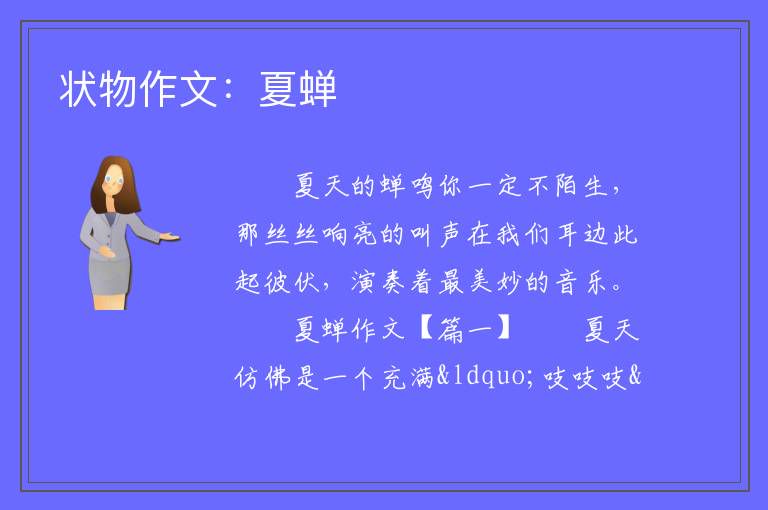 状物作文：夏蝉

夏天的蝉鸣你一定不陌生，那丝丝响亮的叫声在我们耳边此起彼伏，演奏着最美妙的音乐。

夏蝉作文【篇一】　　夏天仿佛是一个充满&ldquo;吱吱吱&